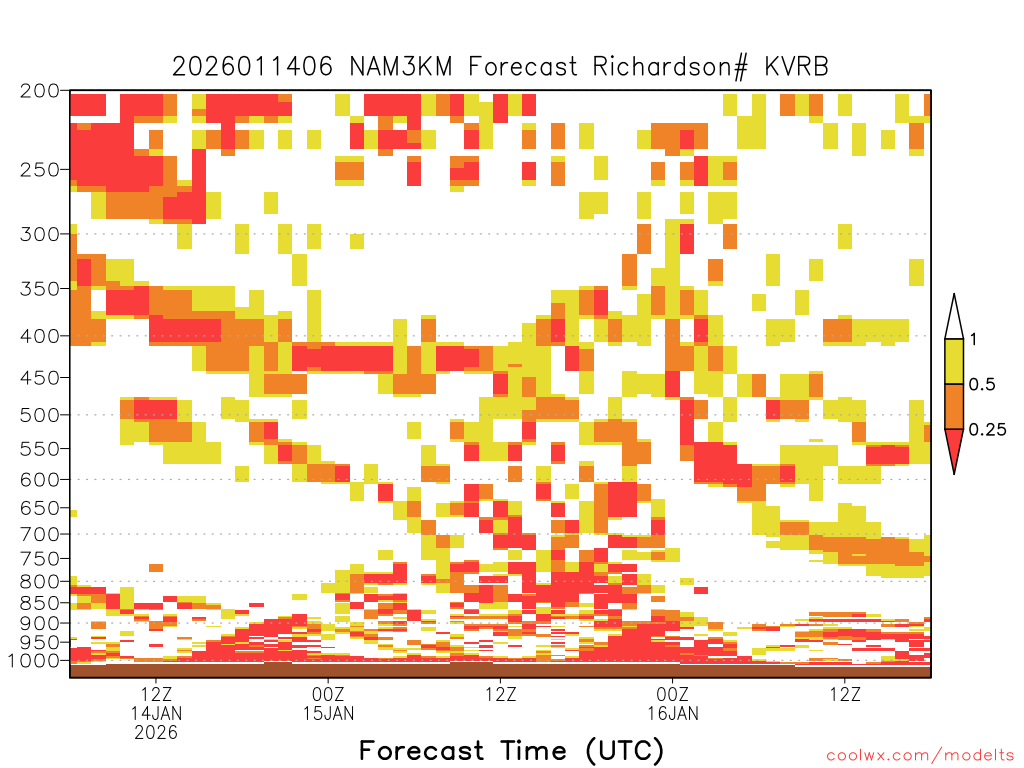 2026011406 NAM3KM Forecast Richardson# KVRB

200
250
300
350
400
450
500
550
600
650
700
750
800
850
900
950
1000

1
0.5
0.25

12Z
14JAN
2026
00Z
15JAN
12Z
00Z
16JAN
12Z

Forecast Time (UTC)

coolwx.com/modelts